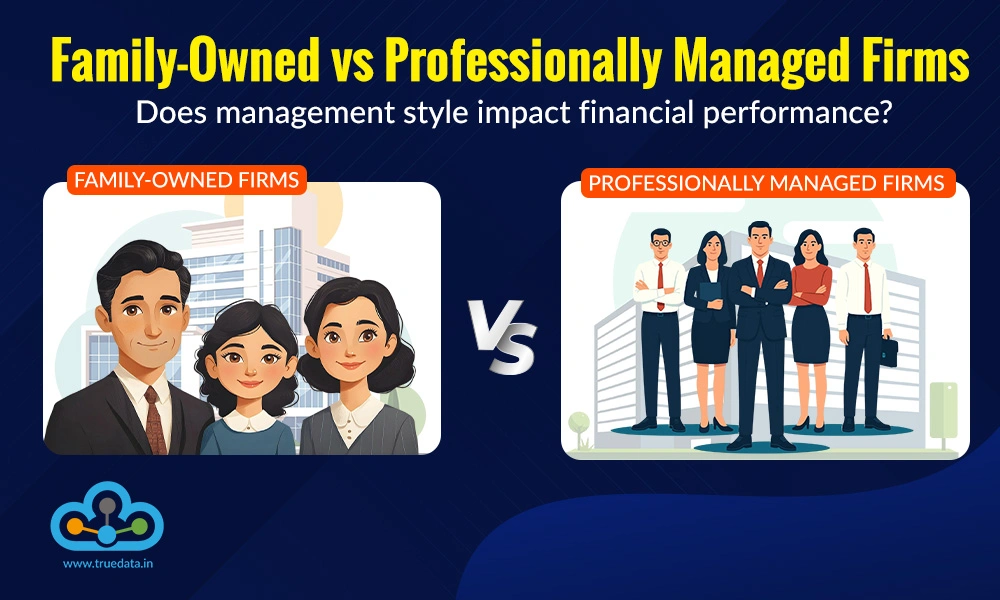 Family-Owned vs Professionally Managed Firms

Does management style impact financial performance?

FAMILY-OWNED FIRMS

VS

PROFESSIONALLY MANAGED FIRMS

www.truedata.in